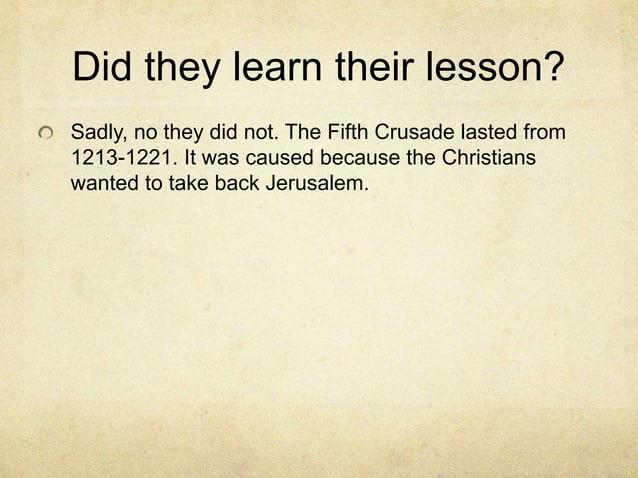 Did they learn their lesson?

Sadly, no they did not. The Fifth Crusade lasted from 1213-1221. It was caused because the Christians wanted to take back Jerusalem.